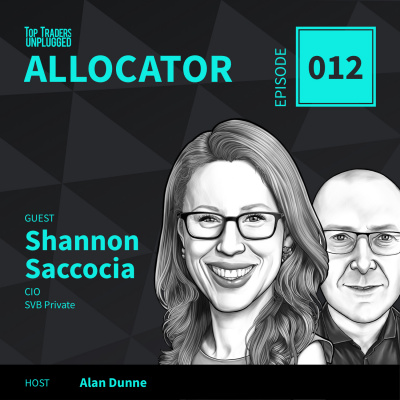 TOP TRADERS UNPLUGGED
ALLOCATOR

EPISODE 012

GUEST
Shannon Saccocia
CIO
SVB Private

HOST Alan Dunne